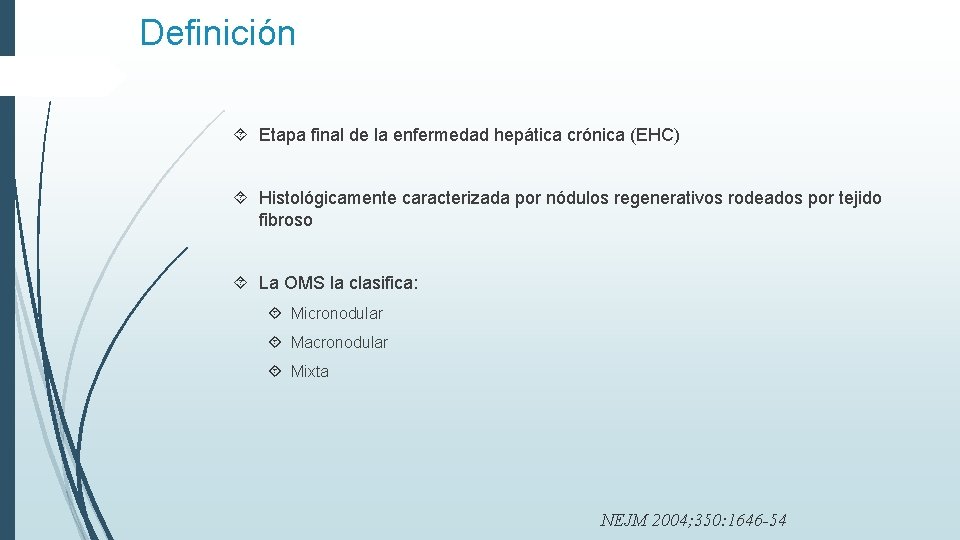 Definición

Etapa final de la enfermedad hepática crónica (EHC)

Histológicamente caracterizada por nódulos regenerativos rodeados por tejido fibroso

La OMS la clasifica:

Micronodular

Macronodular

Mixta

NEJM 2004;350:1646-54